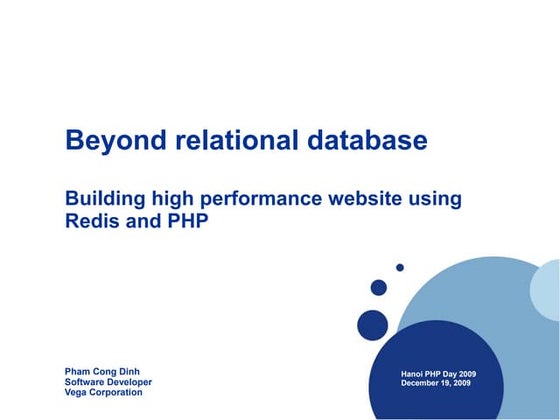 Beyond relational database

Building high performance website using Redis and PHP

Pham Cong Dinh
Software Developer
Vega Corporation

Hanoi PHP Day 2009
December 19, 2009